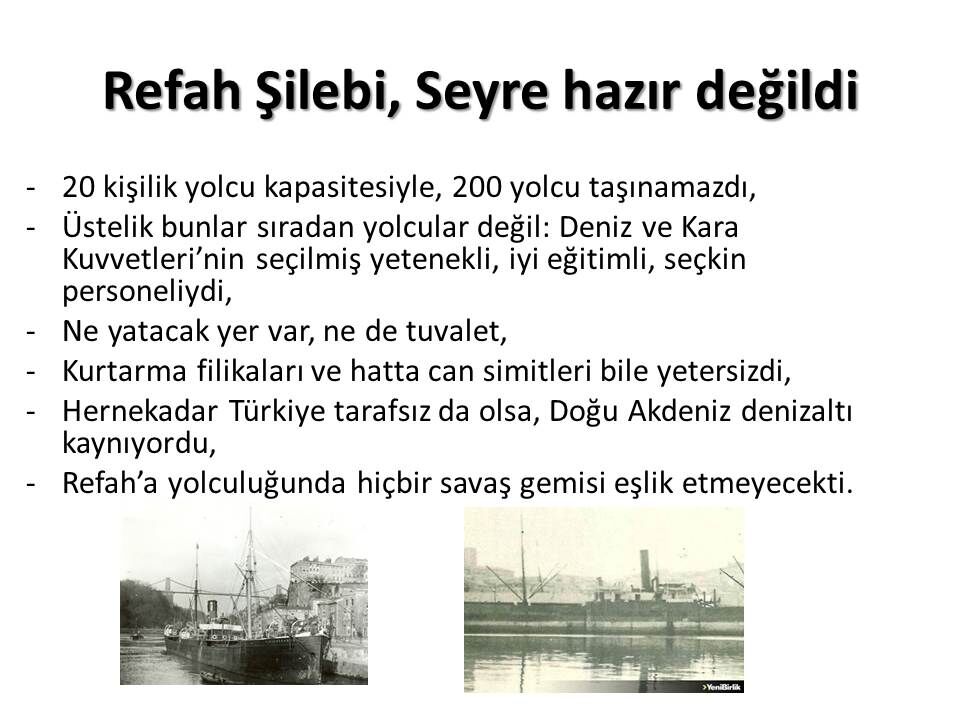 Refah Şilebi, Seyre hazır değildi

- 20 kişilik yolcu kapasitesiyle, 200 yolcu taşınamazdı,
- Üstelik bunlar sıradan yolcular değil: Deniz ve Kara Kuvvetleri'nin seçilmiş yetenekli, iyi eğitimli, seçkin personeliydi,
- Ne yatacak yer var, ne de tuvalet,
- Kurtarma filikaları ve hatta can simitleri bile yetersizdi,
- Hernekadar Türkiye tarafsız da olsa, Doğu Akdeniz denizaltı kaynıyordu,
- Refah'a yolculuğunda hiçbir savaş gemisi eşlik etmeyecekti.

YeniBirlik